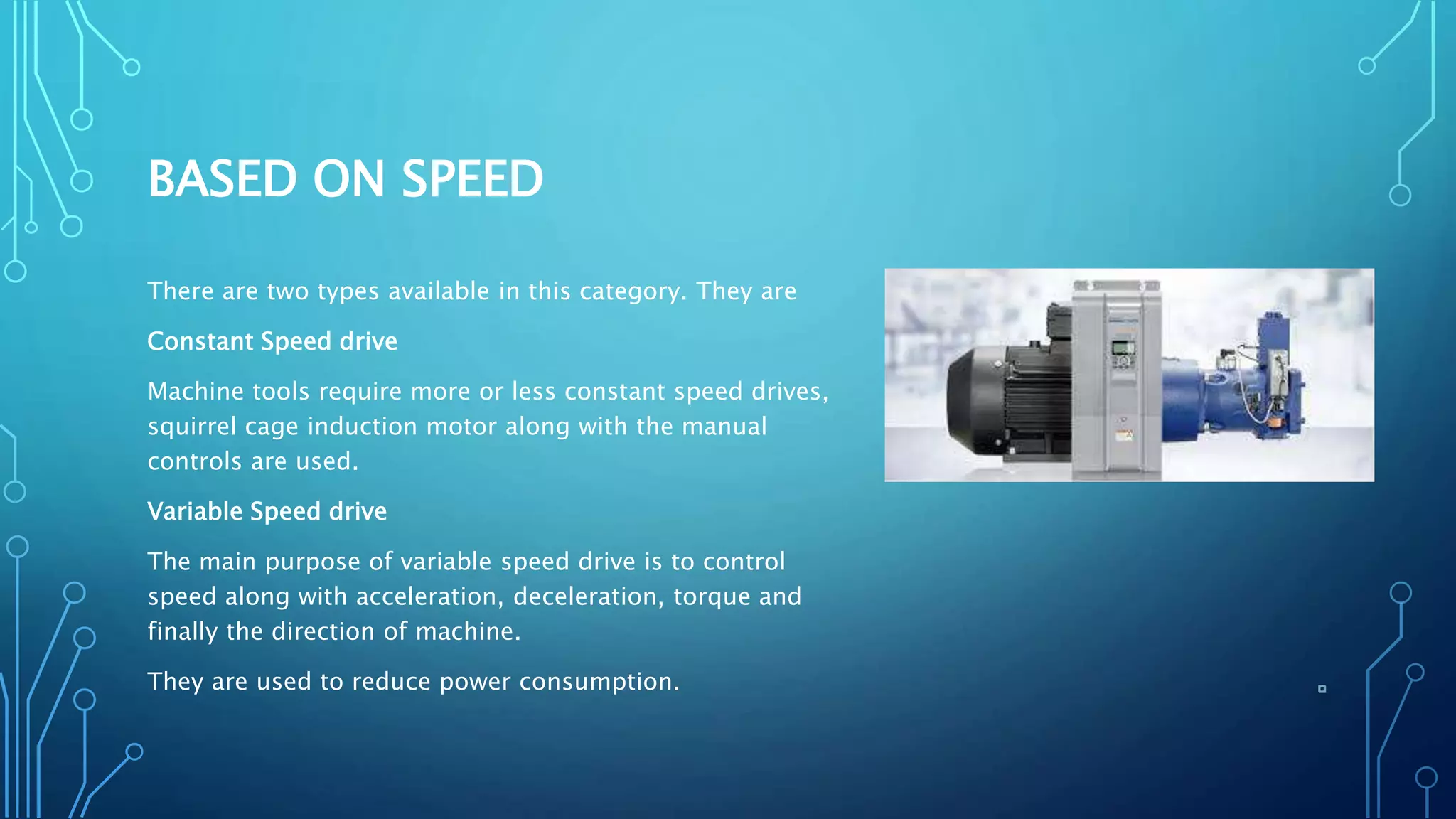 BASED ON SPEED

There are two types available in this category. They are

Constant Speed drive

Machine tools require more or less constant speed drives, squirrel cage induction motor along with the manual controls are used.

Variable Speed drive

The main purpose of variable speed drive is to control speed along with acceleration, deceleration, torque and finally the direction of machine.

They are used to reduce power consumption.